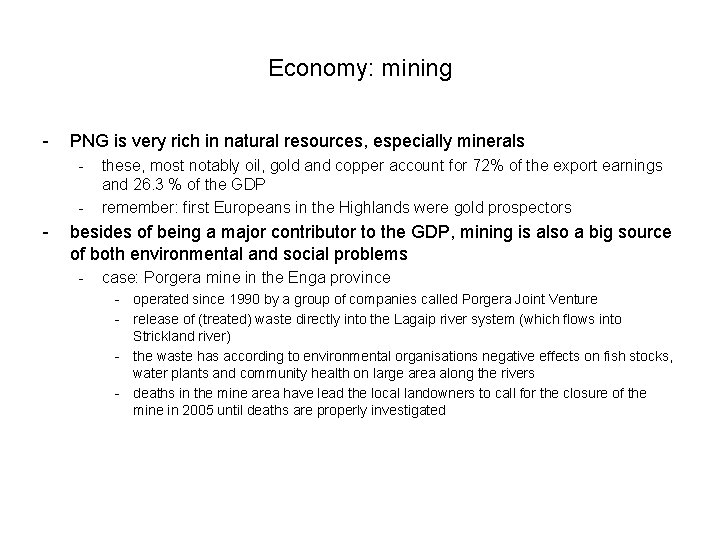 Economy: mining

- PNG is very rich in natural resources, especially minerals
  - these, most notably oil, gold and copper account for 72% of the export earnings and 26.3 % of the GDP
  - remember: first Europeans in the Highlands were gold prospectors
- besides of being a major contributor to the GDP, mining is also a big source of both environmental and social problems
  - case: Porgera mine in the Enga province
    - operated since 1990 by a group of companies called Porgera Joint Venture
    - release of (treated) waste directly into the Lagaip river system (which flows into Strickland river)
    - the waste has according to environmental organisations negative effects on fish stocks, water plants and community health on large area along the rivers
    - deaths in the mine area have lead the local landowners to call for the closure of the mine in 2005 until deaths are properly investigated